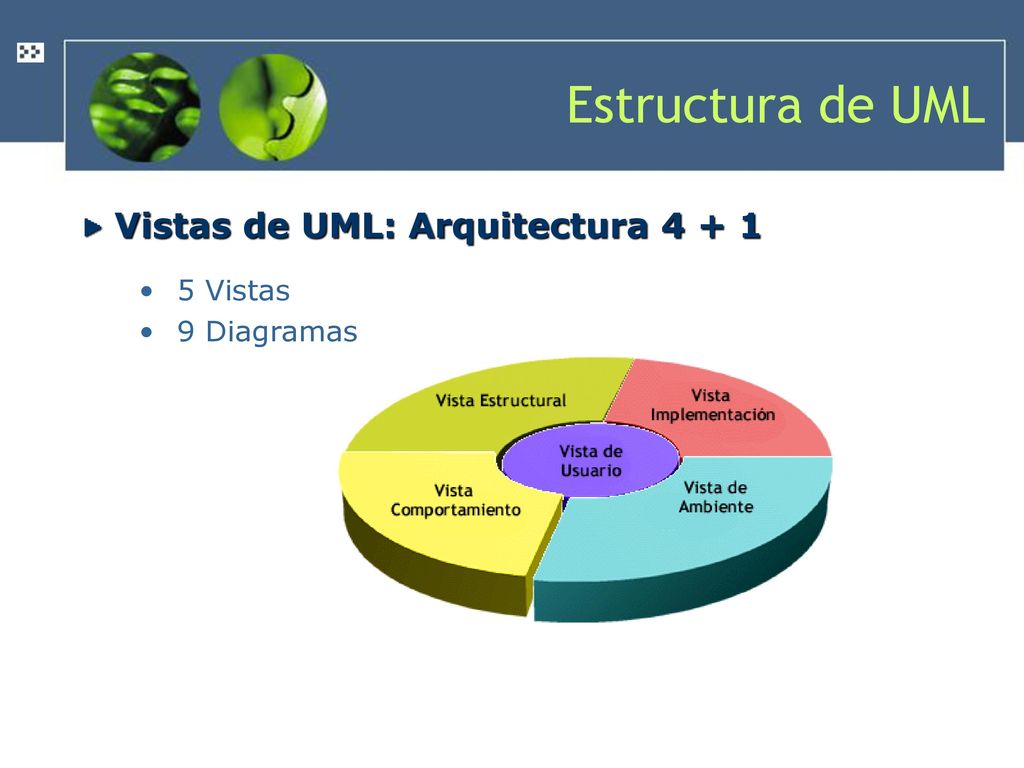 Estructura de UML

Vistas de UML: Arquitectura 4 + 1

• 5 Vistas
• 9 Diagramas

Vista Estructural

Vista Implementación

Vista de Usuario

Vista Comportamiento

Vista de Ambiente